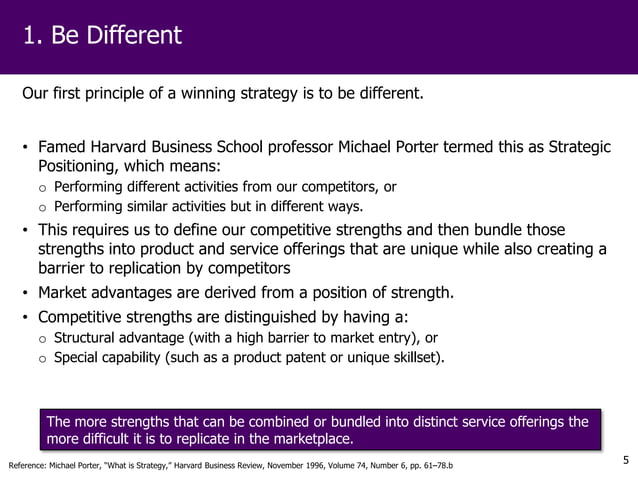 1. Be Different

Our first principle of a winning strategy is to be different.

• Famed Harvard Business School professor Michael Porter termed this as Strategic Positioning, which means:
  o Performing different activities from our competitors, or
  o Performing similar activities but in different ways.
• This requires us to define our competitive strengths and then bundle those strengths into product and service offerings that are unique while also creating a barrier to replication by competitors
• Market advantages are derived from a position of strength.
• Competitive strengths are distinguished by having a:
  o Structural advantage (with a high barrier to market entry), or
  o Special capability (such as a product patent or unique skillset).

The more strengths that can be combined or bundled into distinct service offerings the more difficult it is to replicate in the marketplace.

Reference: Michael Porter, "What is Strategy," Harvard Business Review, November 1996, Volume 74, Number 6, pp. 61–78.b

5